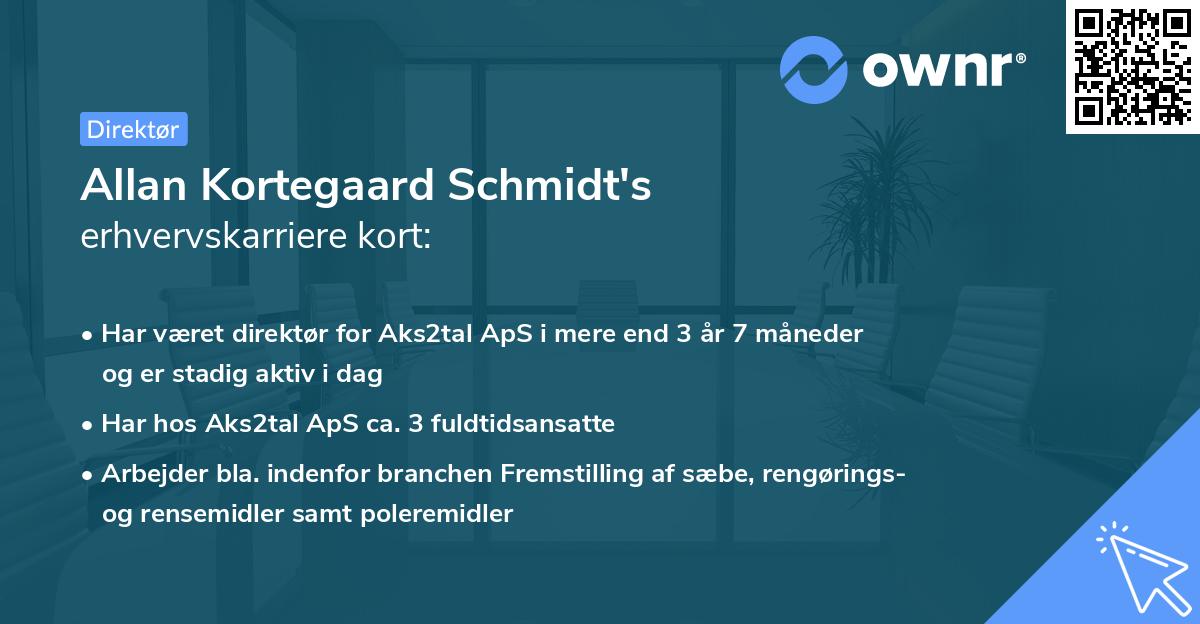 ownr®

Direktør

Allan Kortegaard Schmidt's
erhvervskarriere kort:

• Har været direktør for Aks2tal ApS i mere end 3 år 7 måneder og er stadig aktiv i dag

• Har hos Aks2tal ApS ca. 3 fuldtidsansatte

• Arbejder bla. indenfor branchen Fremstilling af sæbe, rengørings- og rensemidler samt poleremidler